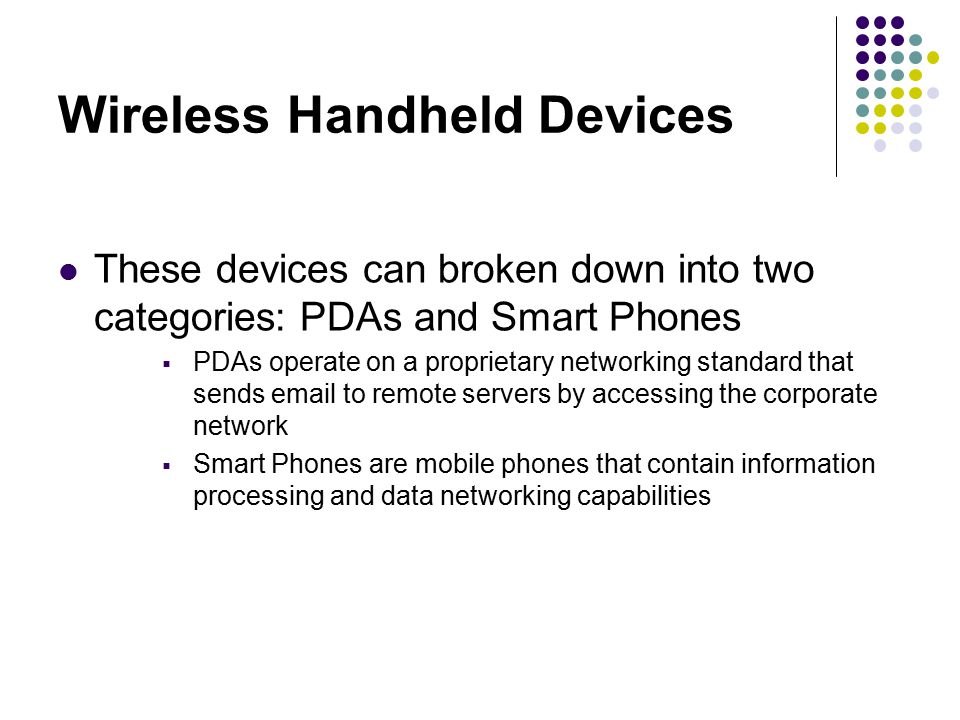 Wireless Handheld Devices

- These devices can broken down into two categories: PDAs and Smart Phones
  - PDAs operate on a proprietary networking standard that sends email to remote servers by accessing the corporate network
  - Smart Phones are mobile phones that contain information processing and data networking capabilities